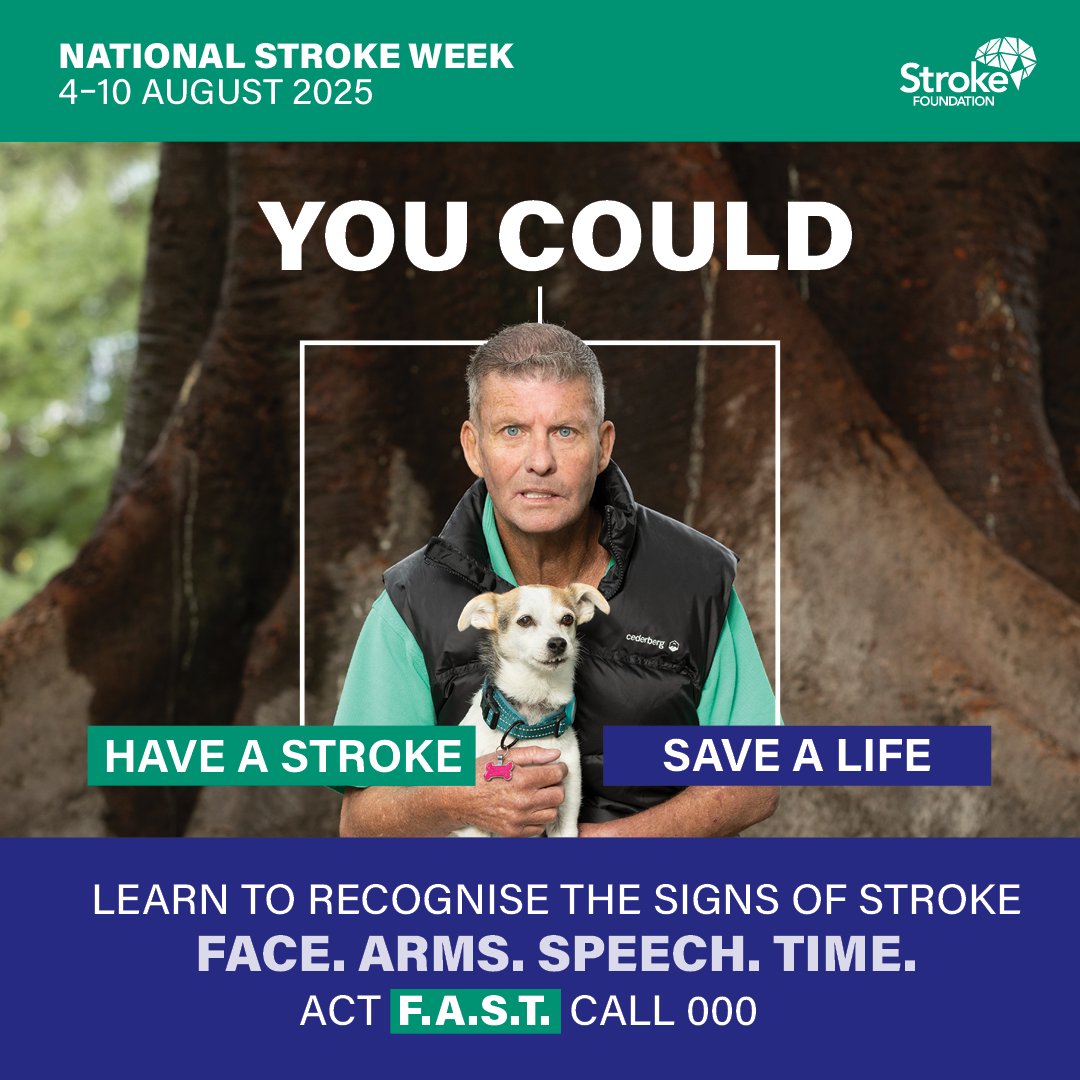 NATIONAL STROKE WEEK
4–10 AUGUST 2025

Stroke FOUNDATION

YOU COULD

cederberg

HAVE A STROKE

SAVE A LIFE

LEARN TO RECOGNISE THE SIGNS OF STROKE
FACE. ARMS. SPEECH. TIME.
ACT F.A.S.T. CALL 000